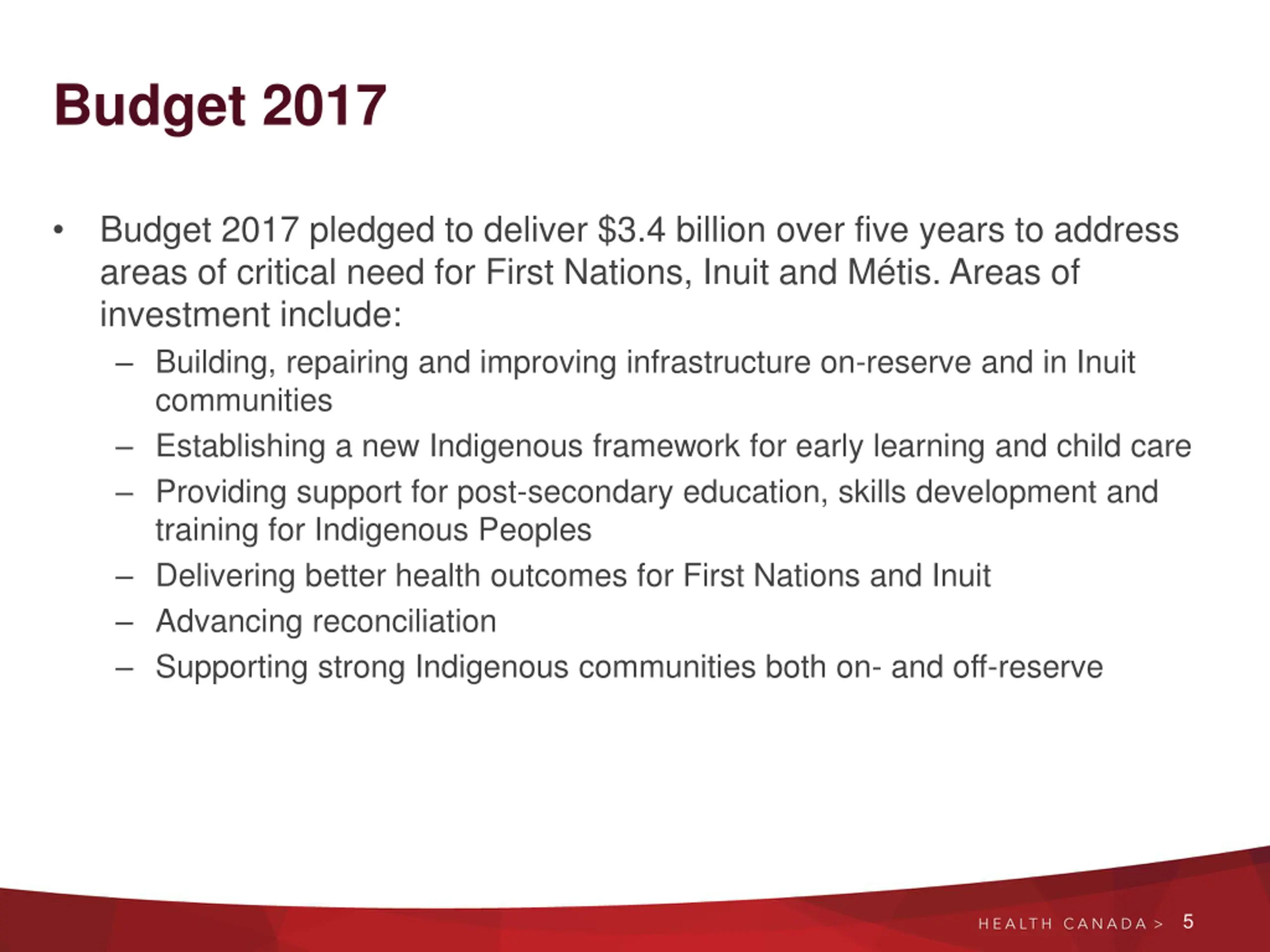 Budget 2017

• Budget 2017 pledged to deliver \$3.4 billion over five years to address areas of critical need for First Nations, Inuit and Métis. Areas of investment include:
– Building, repairing and improving infrastructure on-reserve and in Inuit communities
– Establishing a new Indigenous framework for early learning and child care
– Providing support for post-secondary education, skills development and training for Indigenous Peoples
– Delivering better health outcomes for First Nations and Inuit
– Advancing reconciliation
– Supporting strong Indigenous communities both on- and off-reserve

HEALTH CANADA > 5